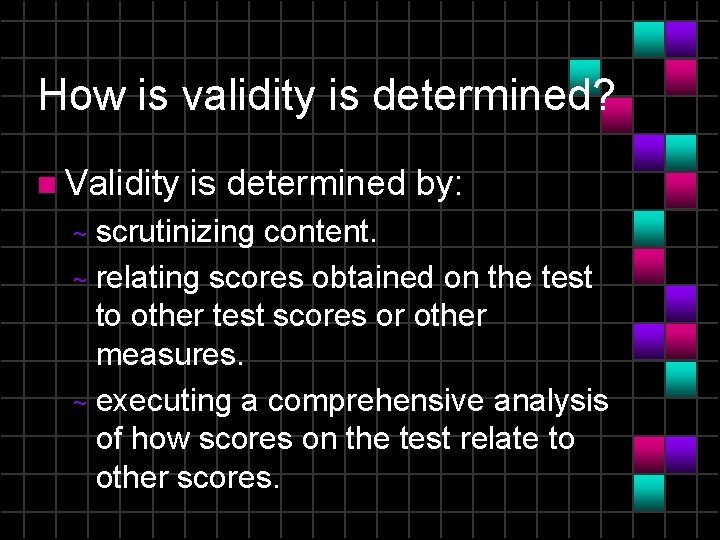 How is validity is determined?

Validity is determined by:

~ scrutinizing content.

~ relating scores obtained on the test to other test scores or other measures.

~ executing a comprehensive analysis of how scores on the test relate to other scores.